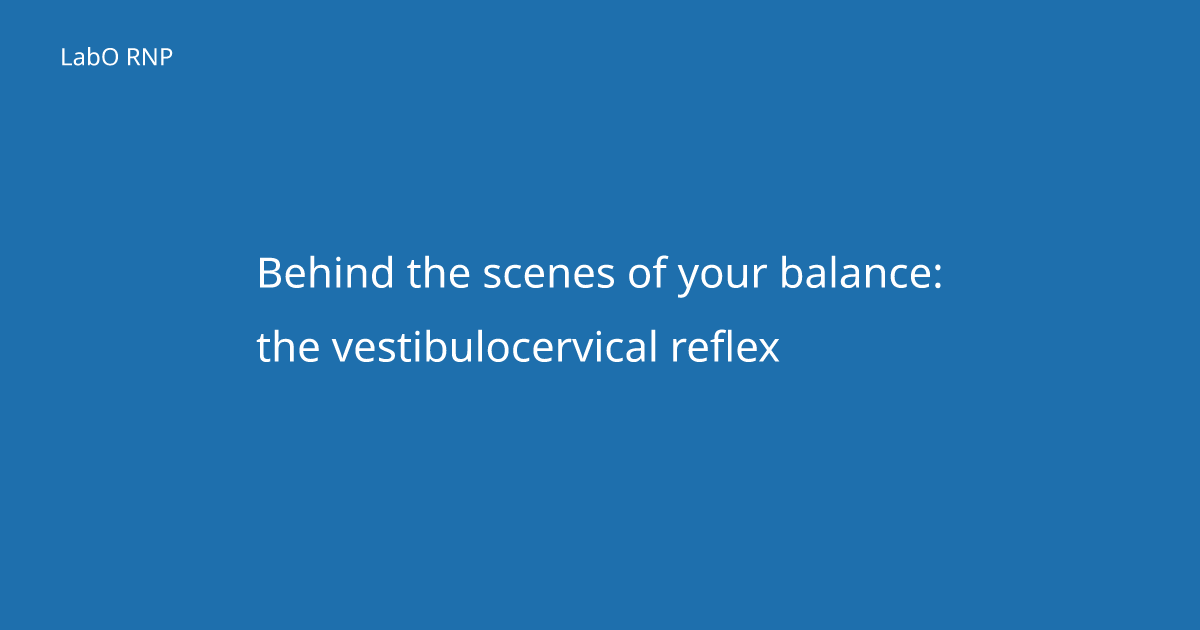 LabO RNP

Behind the scenes of your balance: the vestibulocervical reflex